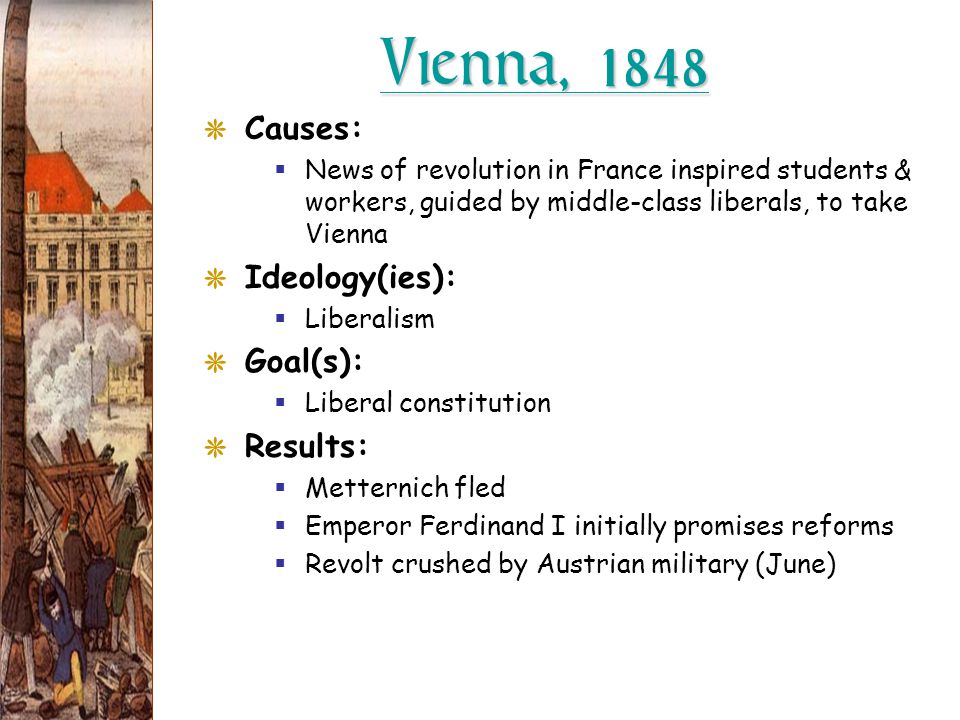 Vienna, 1848

Causes:

News of revolution in France inspired students & workers, guided by middle-class liberals, to take Vienna

Ideology(ies):

Liberalism

Goal(s):

Liberal constitution

Results:

Metternich fled

Emperor Ferdinand I initially promises reforms

Revolt crushed by Austrian military (June)